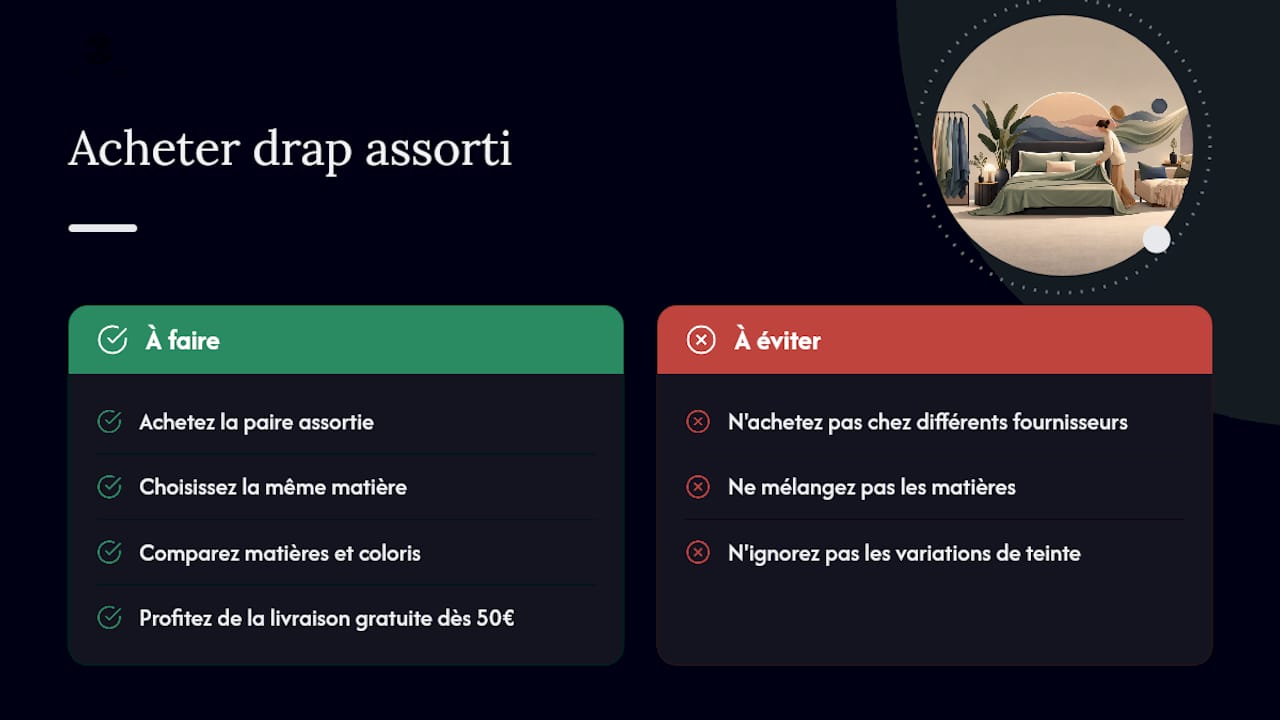 Acheter drap assorti

À faire

Achetez la paire assortie

Choisissez la même matière

Comparez matières et coloris

Profitez de la livraison gratuite dès 50€

À éviter

N'achetez pas chez différents fournisseurs

Ne mélangez pas les matières

N'ignorez pas les variations de teinte